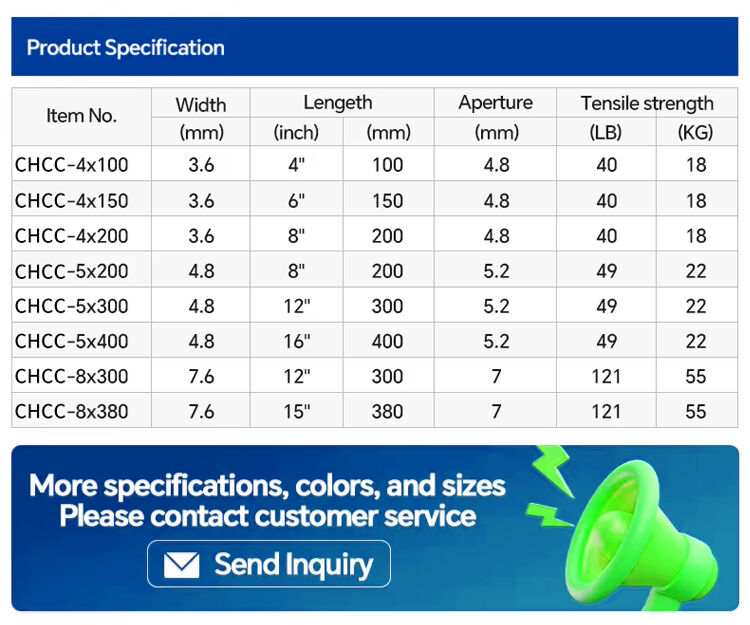 Product Specification

| Item No. | Width (mm) | Lengeth (inch) | Lengeth (mm) | Aperture (mm) | Tensile strength (LB) | Tensile strength (KG) |
|---|---|---|---|---|---|---|
| CHCC-4x100 | 3.6 | 4" | 100 | 4.8 | 40 | 18 |
| CHCC-4x150 | 3.6 | 6" | 150 | 4.8 | 40 | 18 |
| CHCC-4x200 | 3.6 | 8" | 200 | 4.8 | 40 | 18 |
| CHCC-5x200 | 4.8 | 8" | 200 | 5.2 | 49 | 22 |
| CHCC-5x300 | 4.8 | 12" | 300 | 5.2 | 49 | 22 |
| CHCC-5x400 | 4.8 | 16" | 400 | 5.2 | 49 | 22 |
| CHCC-8x300 | 7.6 | 12" | 300 | 7 | 121 | 55 |
| CHCC-8x380 | 7.6 | 15" | 380 | 7 | 121 | 55 |

More specifications, colors, and sizes
Please contact customer service

Send Inquiry